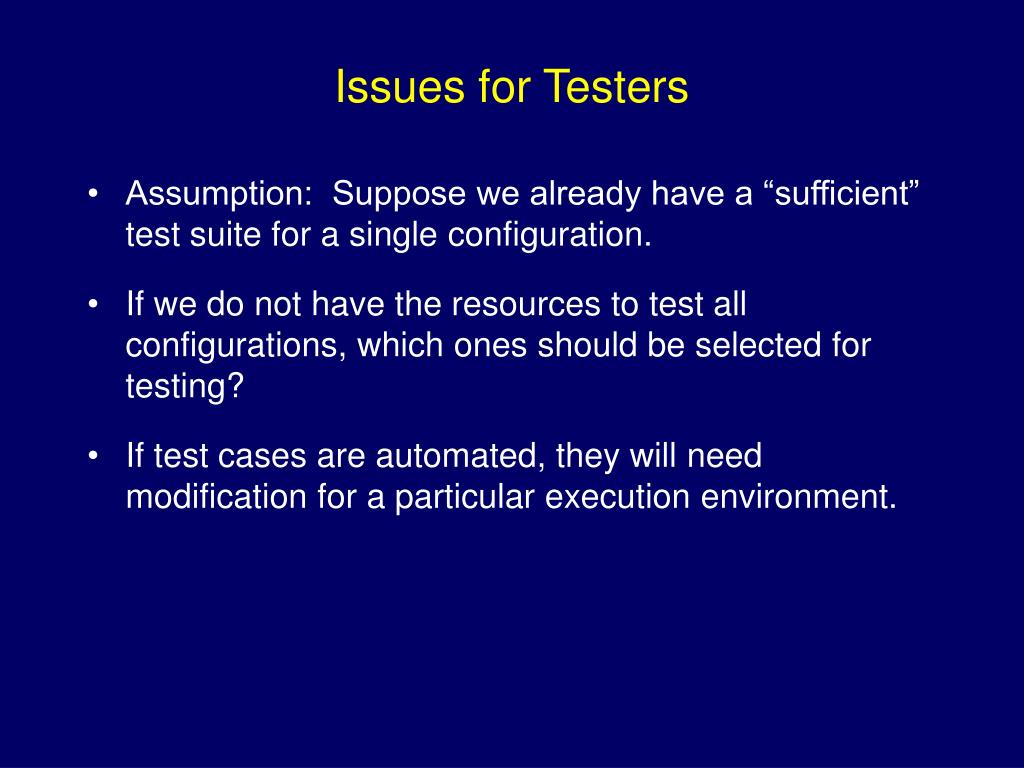 Issues for Testers

• Assumption:  Suppose we already have a “sufficient” test suite for a single configuration.

• If we do not have the resources to test all configurations, which ones should be selected for testing?

• If test cases are automated, they will need modification for a particular execution environment.